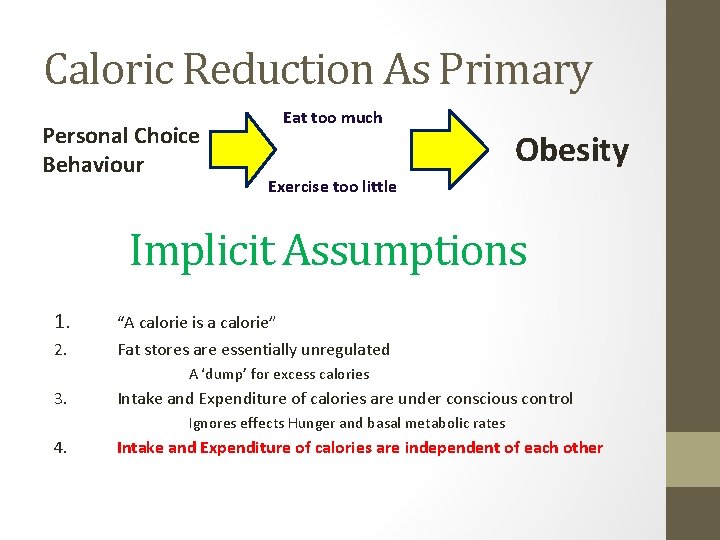 Caloric Reduction As Primary

Personal Choice Behaviour

Eat too much

Exercise too little

Obesity

Implicit Assumptions

1. "A calorie is a calorie"

2. Fat stores are essentially unregulated

A 'dump' for excess calories

3. Intake and Expenditure of calories are under conscious control

Ignores effects Hunger and basal metabolic rates

4. Intake and Expenditure of calories are independent of each other